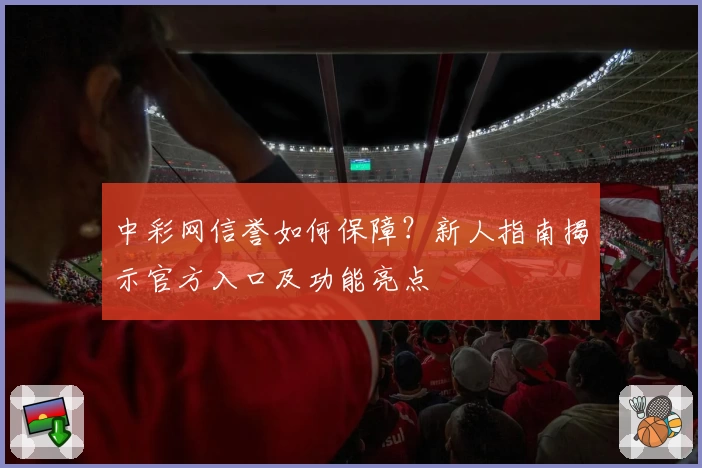 中彩网信誉如何保障？新人指南揭示官方入口及功能亮点